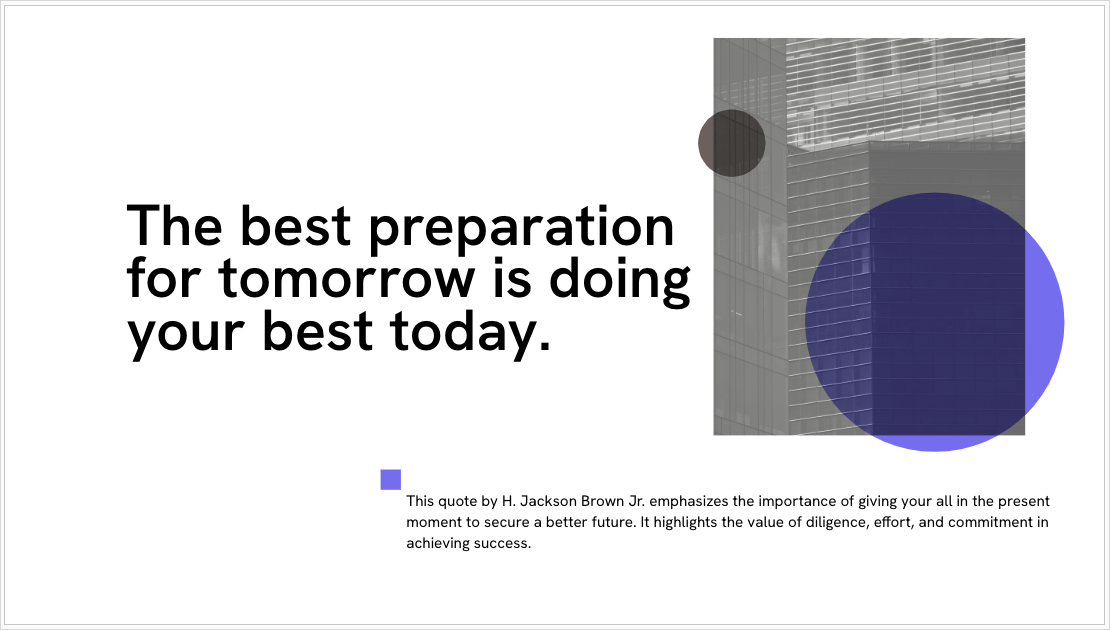 The best preparation for tomorrow is doing your best today.

This quote by H. Jackson Brown Jr. emphasizes the importance of giving your all in the present moment to secure a better future. It highlights the value of diligence, effort, and commitment in achieving success.